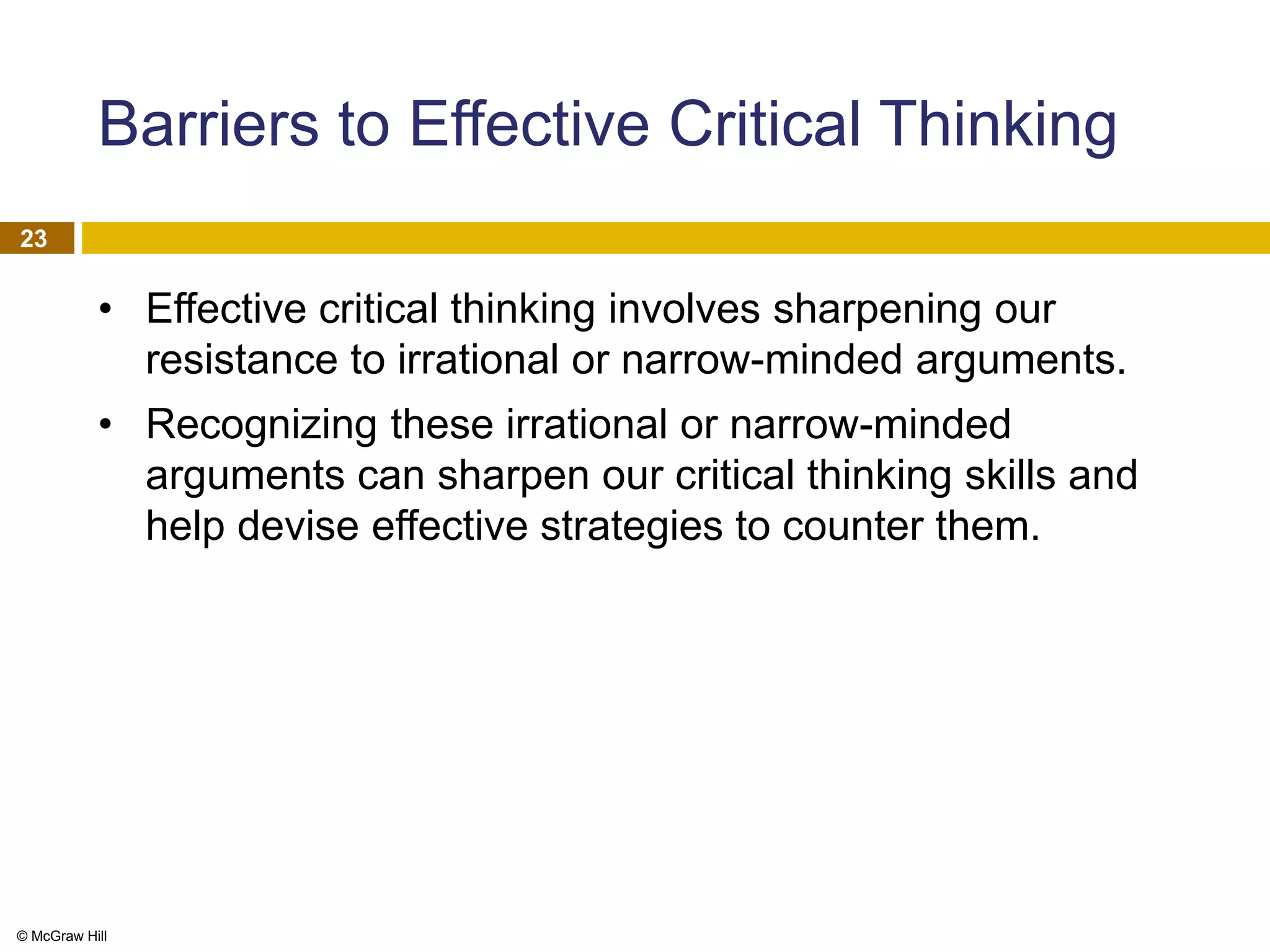 Barriers to Effective Critical Thinking

23

• Effective critical thinking involves sharpening our resistance to irrational or narrow-minded arguments.

• Recognizing these irrational or narrow-minded arguments can sharpen our critical thinking skills and help devise effective strategies to counter them.

© McGraw Hill